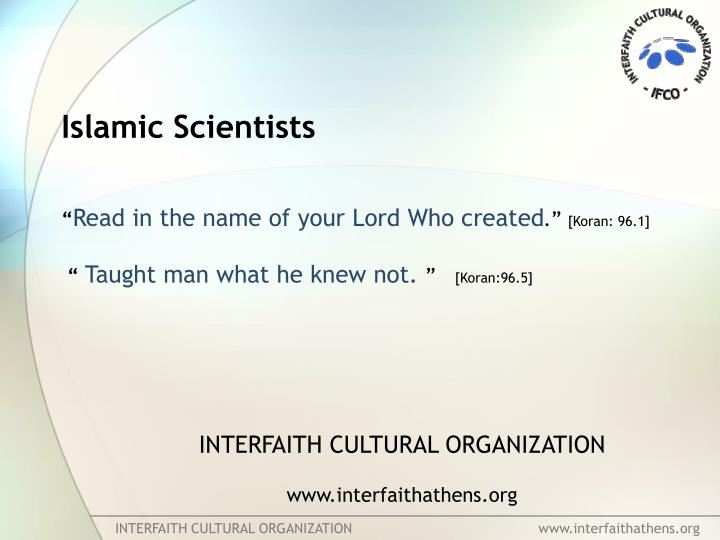 INTERFAITH CULTURAL ORGANIZATION
- IFCO -

Islamic Scientists

“Read in the name of your Lord Who created.” [Koran: 96.1]

“ Taught man what he knew not. ” [Koran:96.5]

INTERFAITH CULTURAL ORGANIZATION

www.interfaithathens.org

INTERFAITH CULTURAL ORGANIZATION www.interfaithathens.org